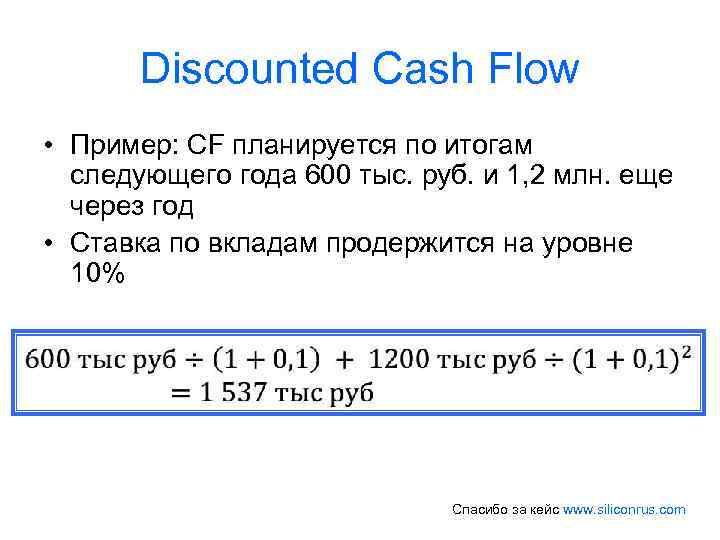 Discounted Cash Flow

• Пример: CF планируется по итогам следующего года 600 тыс. руб. и 1,2 млн. еще через год

• Ставка по вкладам продержится на уровне 10%

$600 \text{ тыс руб} \div (1 + 0{,}1) + 1200 \text{ тыс руб} \div (1 + 0{,}1)^2 = 1\,537 \text{ тыс руб}$

Спасибо за кейс www.siliconrus.com